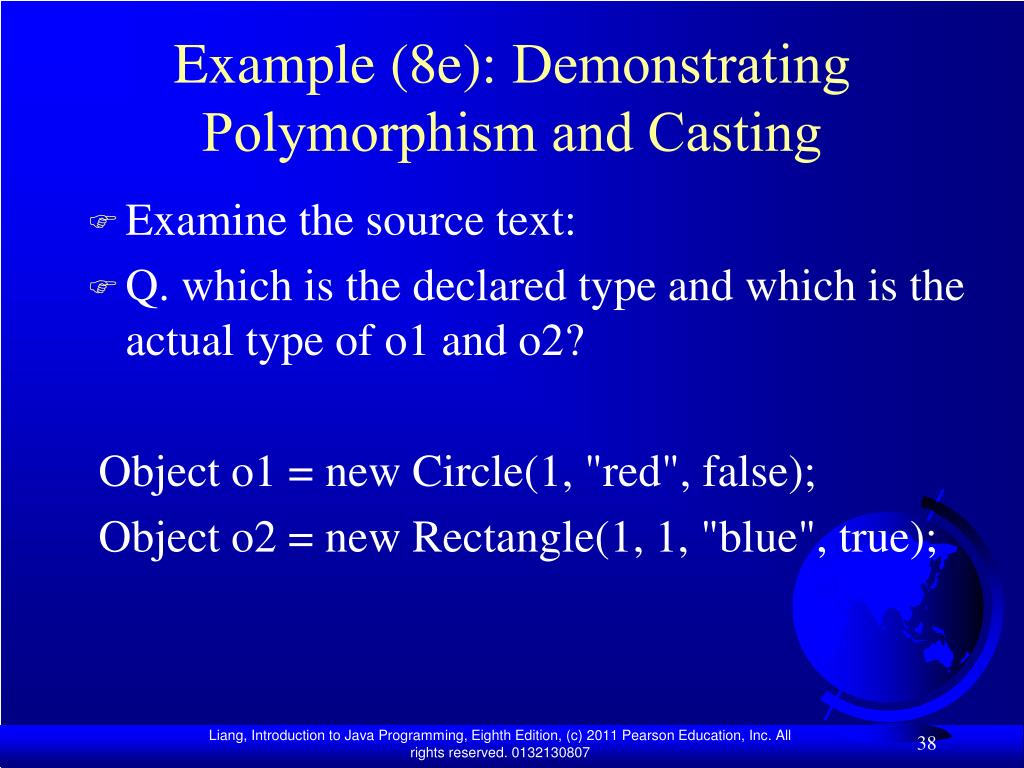 Example (8e): Demonstrating Polymorphism and Casting

Examine the source text:

Q. which is the declared type and which is the actual type of o1 and o2?

Object o1 = new Circle(1, "red", false);

Object o2 = new Rectangle(1, 1, "blue", true);

Liang, Introduction to Java Programming, Eighth Edition, (c) 2011 Pearson Education, Inc. All rights reserved. 0132130807

38